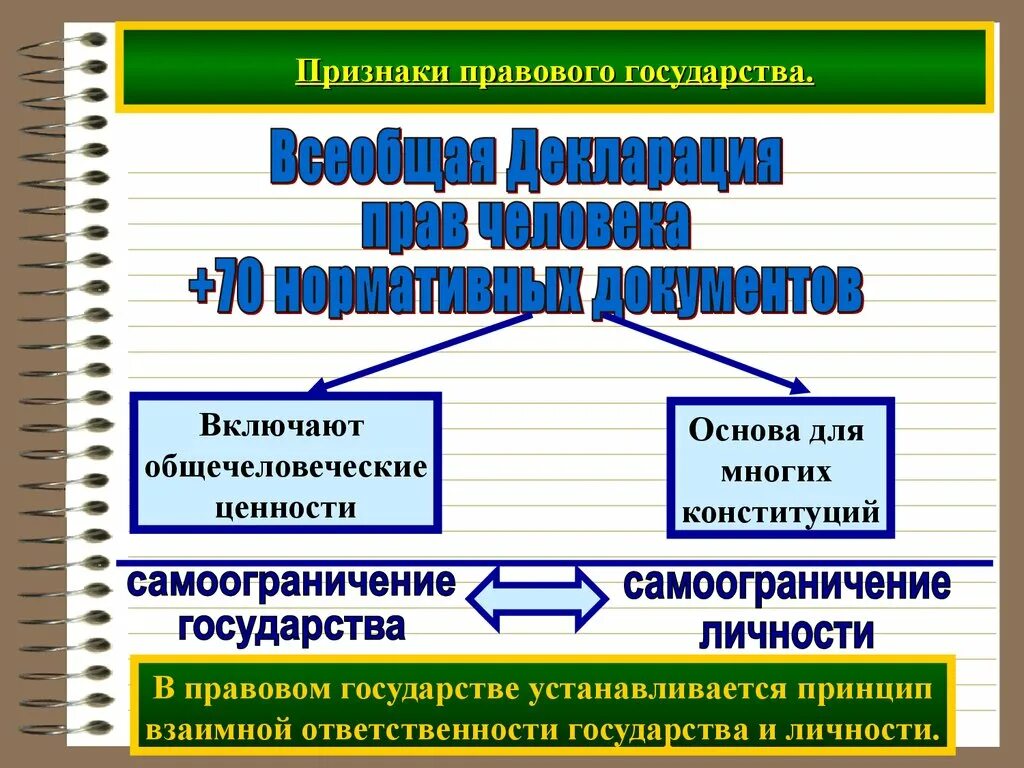 Признаки правового государства.

Всеобщая Декларация прав человека +70 нормативных документов

Включают общечеловеческие ценности

Основа для многих конституций

самоограничение государства

самоограничение личности

В правовом государстве устанавливается принцип взаимной ответственности государства и личности.